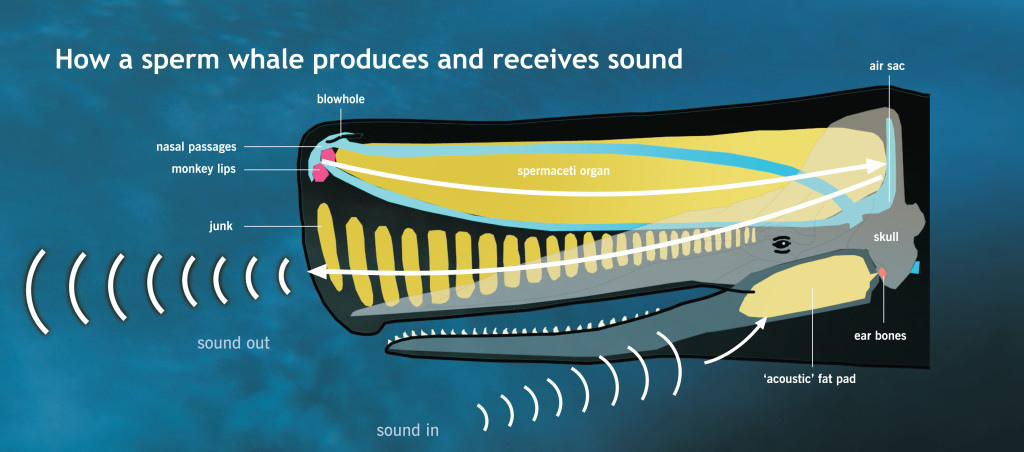 How a sperm whale produces and receives sound

blowhole

nasal passages

monkey lips

junk

spermaceti organ

air sac

skull

ear bones

'acoustic' fat pad

sound out

sound in